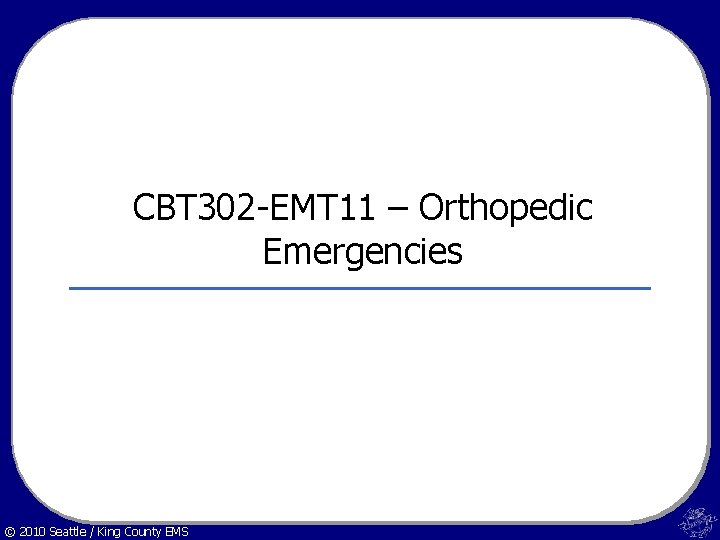 CBT302-EMT11 – Orthopedic Emergencies

© 2010 Seattle / King County EMS